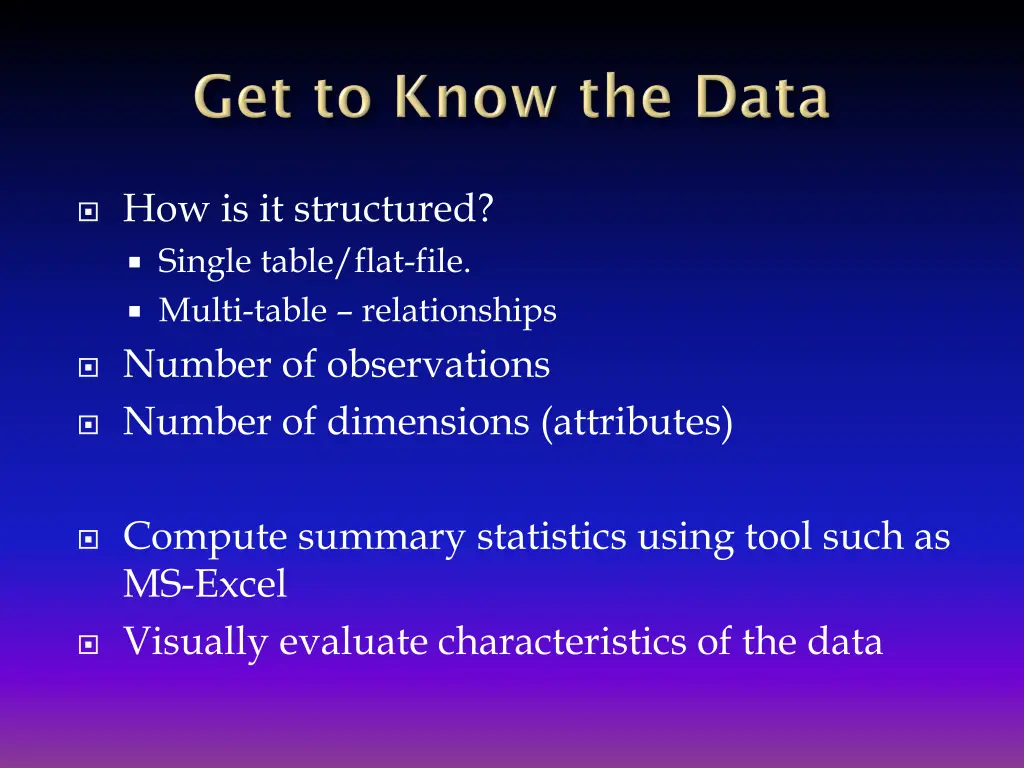 Get to Know the Data

How is it structured?
Single table/flat-file.
Multi-table – relationships
Number of observations
Number of dimensions (attributes)

Compute summary statistics using tool such as MS-Excel
Visually evaluate characteristics of the data